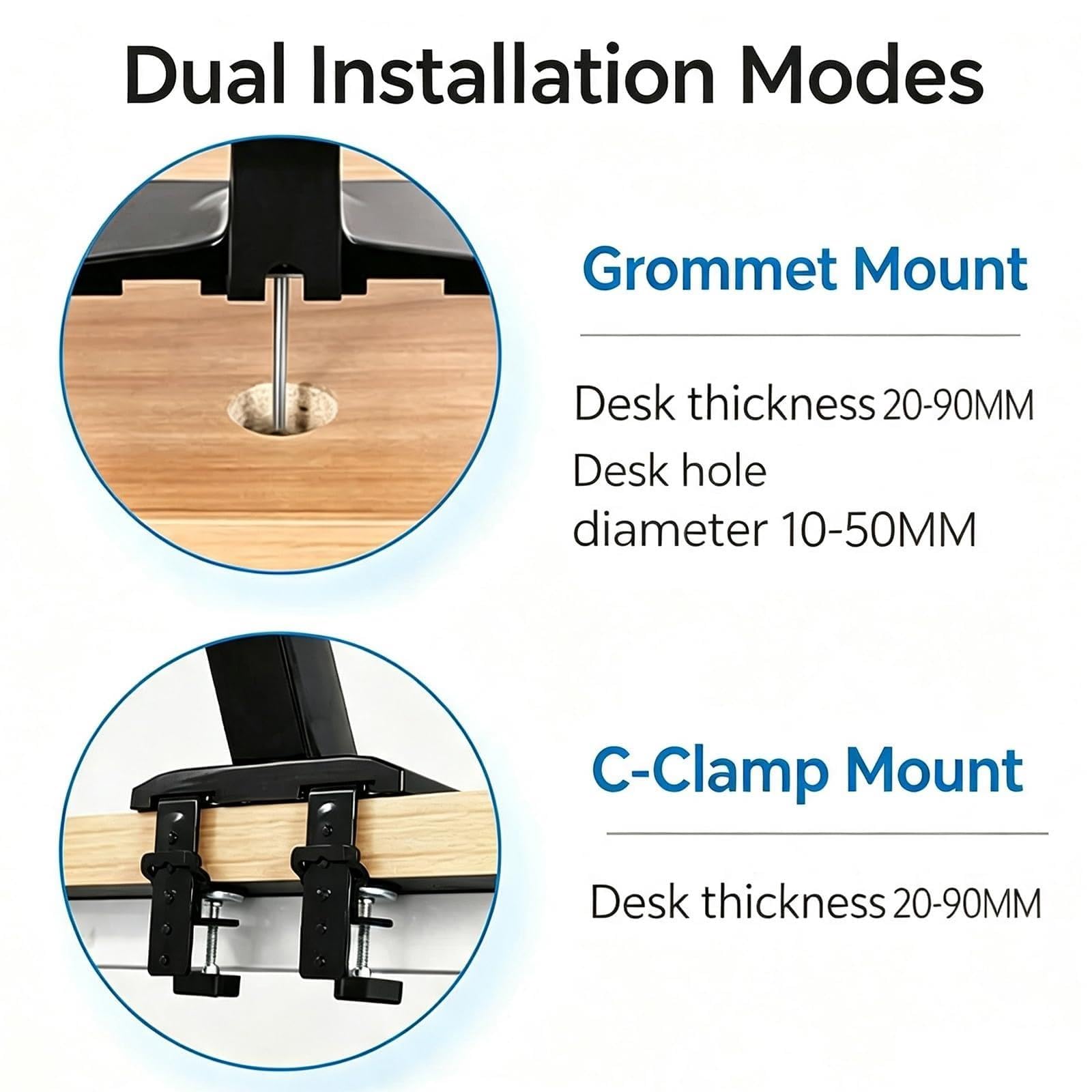 Dual Installation Modes

Grommet Mount

Desk thickness 20-90MM
Desk hole diameter 10-50MM

C-Clamp Mount

Desk thickness 20-90MM